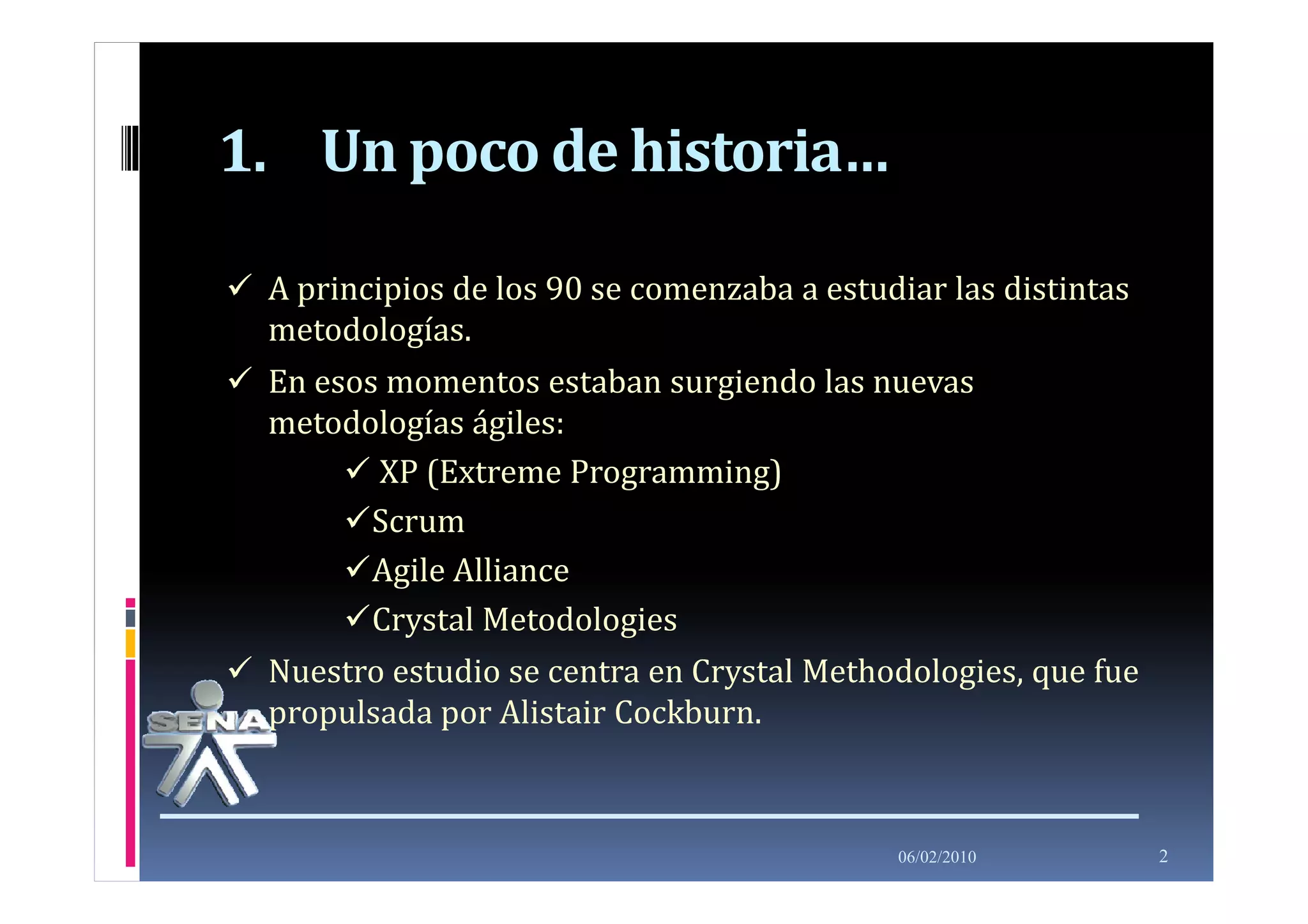 1. Un poco de historia…

✓ A principios de los 90 se comenzaba a estudiar las distintas metodologías.

✓ En esos momentos estaban surgiendo las nuevas metodologías ágiles:

✓ XP (Extreme Programming)

✓Scrum

✓Agile Alliance

✓Crystal Metodologies

✓ Nuestro estudio se centra en Crystal Methodologies, que fue propulsada por Alistair Cockburn.

SENA

06/02/2010

2